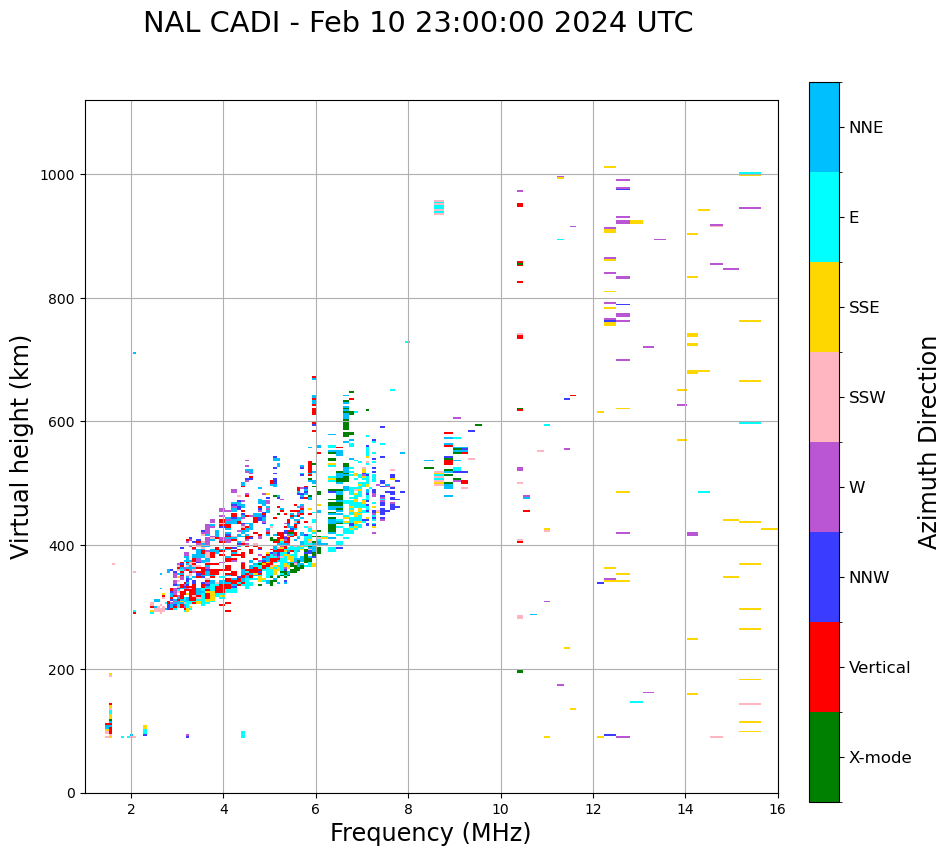 NAL CADI - Feb 10 23:00:00 2024 UTC

Virtual height (km)

1000
800
600
400
200
0

2 4 6 8 10 12 14 16

Frequency (MHz)

NNE
E
SSE
SSW
W
NNW
Vertical
X-mode

Azimuth Direction